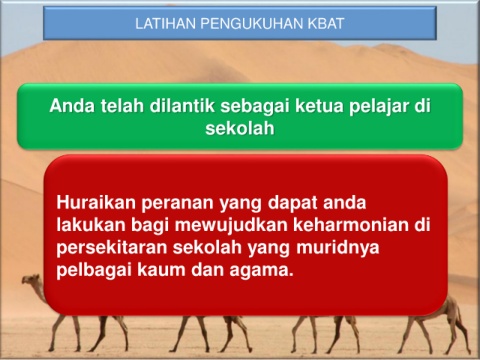 LATIHAN PENGUKUHAN KBAT

Anda telah dilantik sebagai ketua pelajar di sekolah

Huraikan peranan yang dapat anda lakukan bagi mewujudkan keharmonian di persekitaran sekolah yang muridnya pelbagai kaum dan agama.